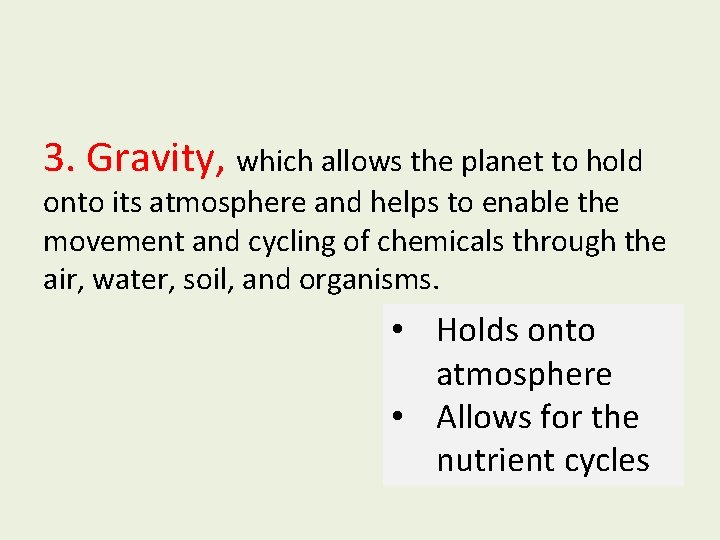 3. Gravity, which allows the planet to hold onto its atmosphere and helps to enable the movement and cycling of chemicals through the air, water, soil, and organisms.

• Holds onto atmosphere
• Allows for the nutrient cycles